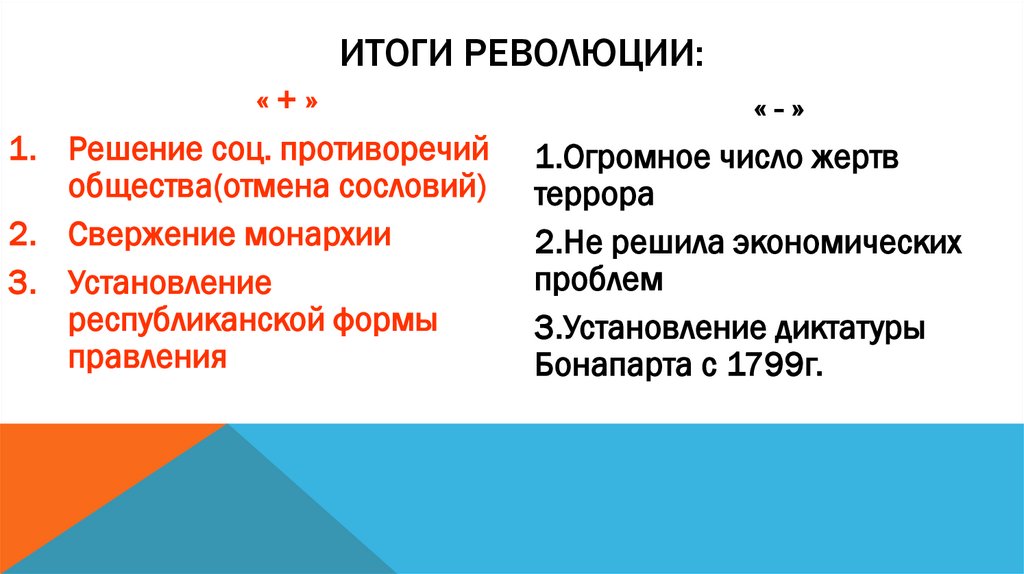 ИТОГИ РЕВОЛЮЦИИ:

« + »

1. Решение соц. противоречий общества(отмена сословий)
2. Свержение монархии
3. Установление республиканской формы правления

« - »

1.Огромное число жертв террора

2.Не решила экономических проблем

3.Установление диктатуры Бонапарта с 1799г.